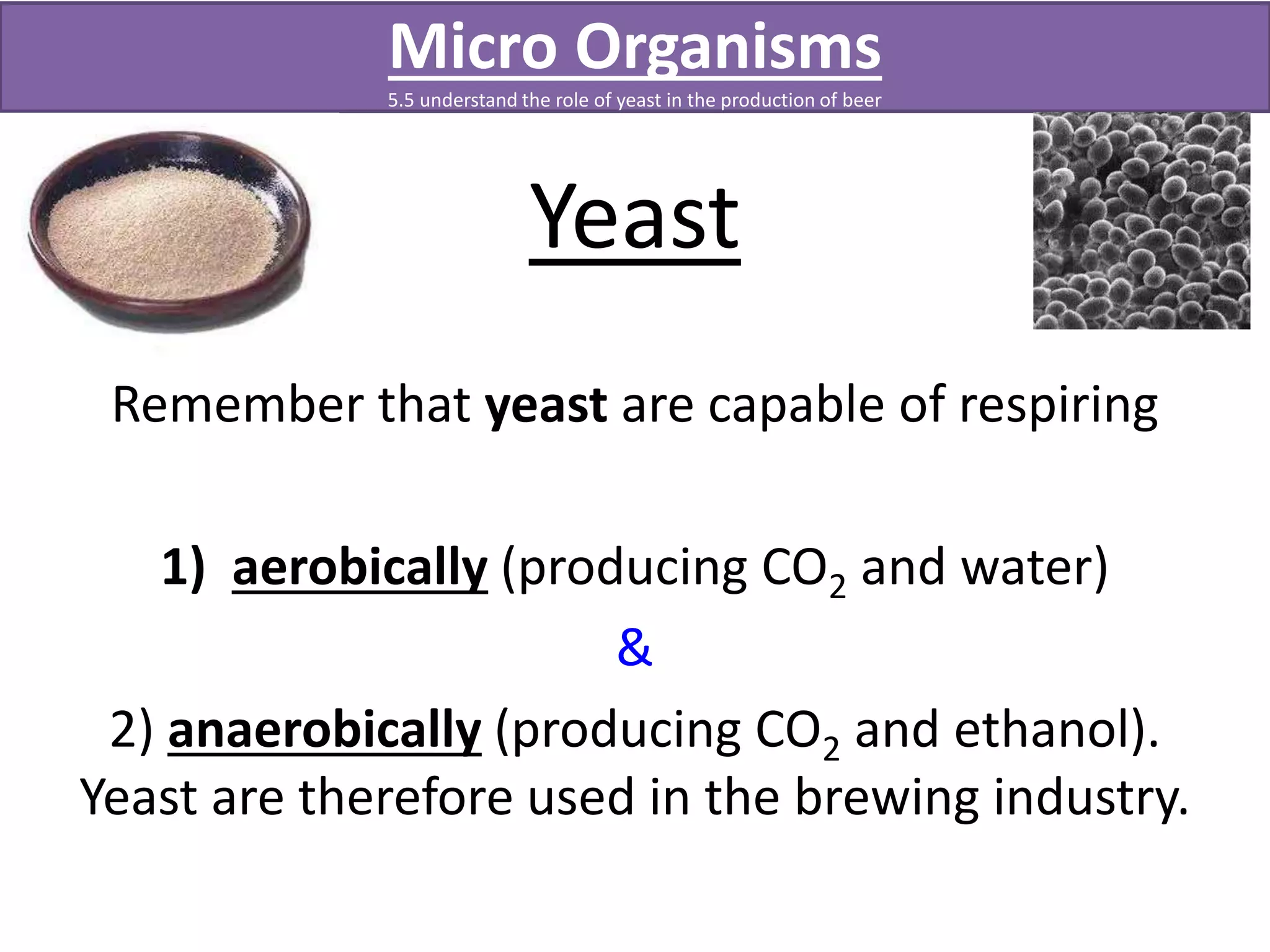 Micro Organisms
5.5 understand the role of yeast in the production of beer

Yeast

Remember that yeast are capable of respiring

1) aerobically (producing $CO_2$ and water)
&
2) anaerobically (producing $CO_2$ and ethanol).
Yeast are therefore used in the brewing industry.